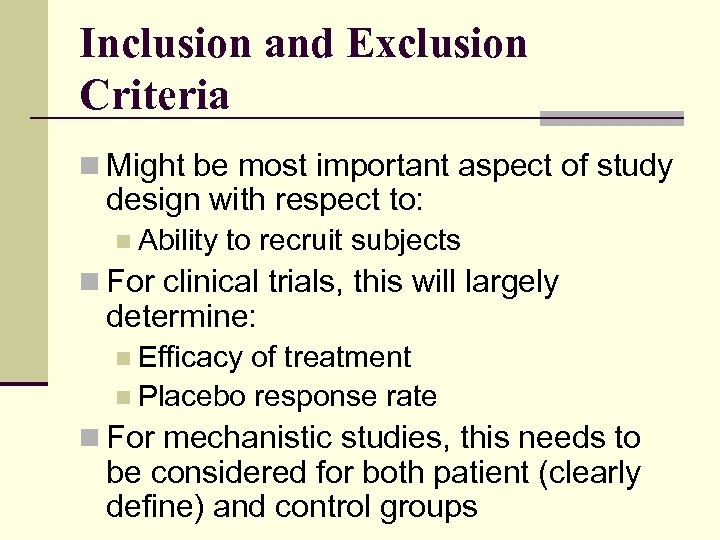 Inclusion and Exclusion Criteria

Might be most important aspect of study design with respect to:

Ability to recruit subjects

For clinical trials, this will largely determine:

Efficacy of treatment

Placebo response rate

For mechanistic studies, this needs to be considered for both patient (clearly define) and control groups